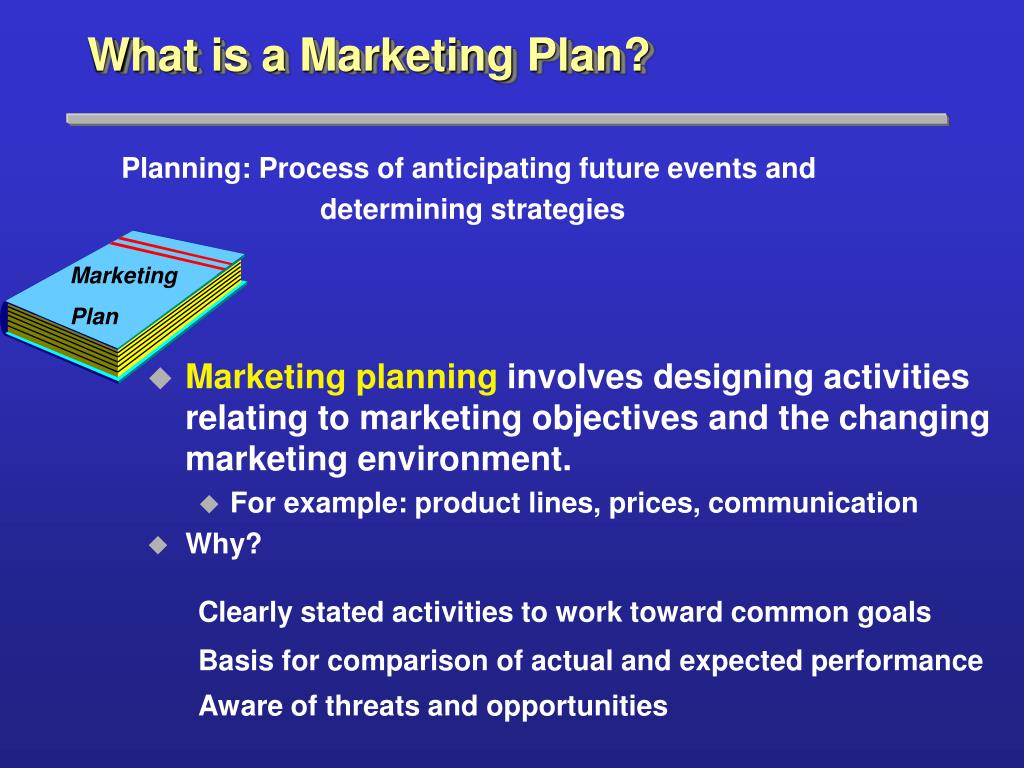 What is a Marketing Plan?

Planning: Process of anticipating future events and determining strategies

Marketing Plan

Marketing planning involves designing activities relating to marketing objectives and the changing marketing environment.

For example: product lines, prices, communication

Why?

Clearly stated activities to work toward common goals

Basis for comparison of actual and expected performance

Aware of threats and opportunities